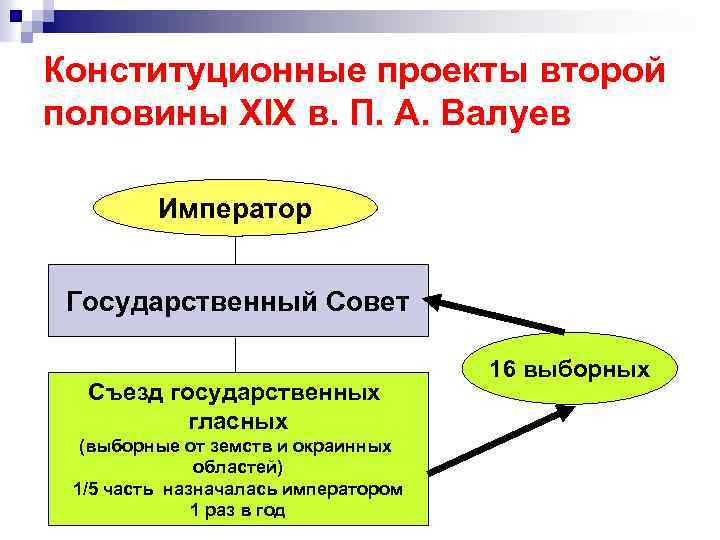 Конституционные проекты второй половины XIX в. П. А. Валуев

Император

Государственный Совет

16 выборных

Съезд государственных гласных
(выборные от земств и окраинных областей)
1/5 часть назначалась императором
1 раз в год